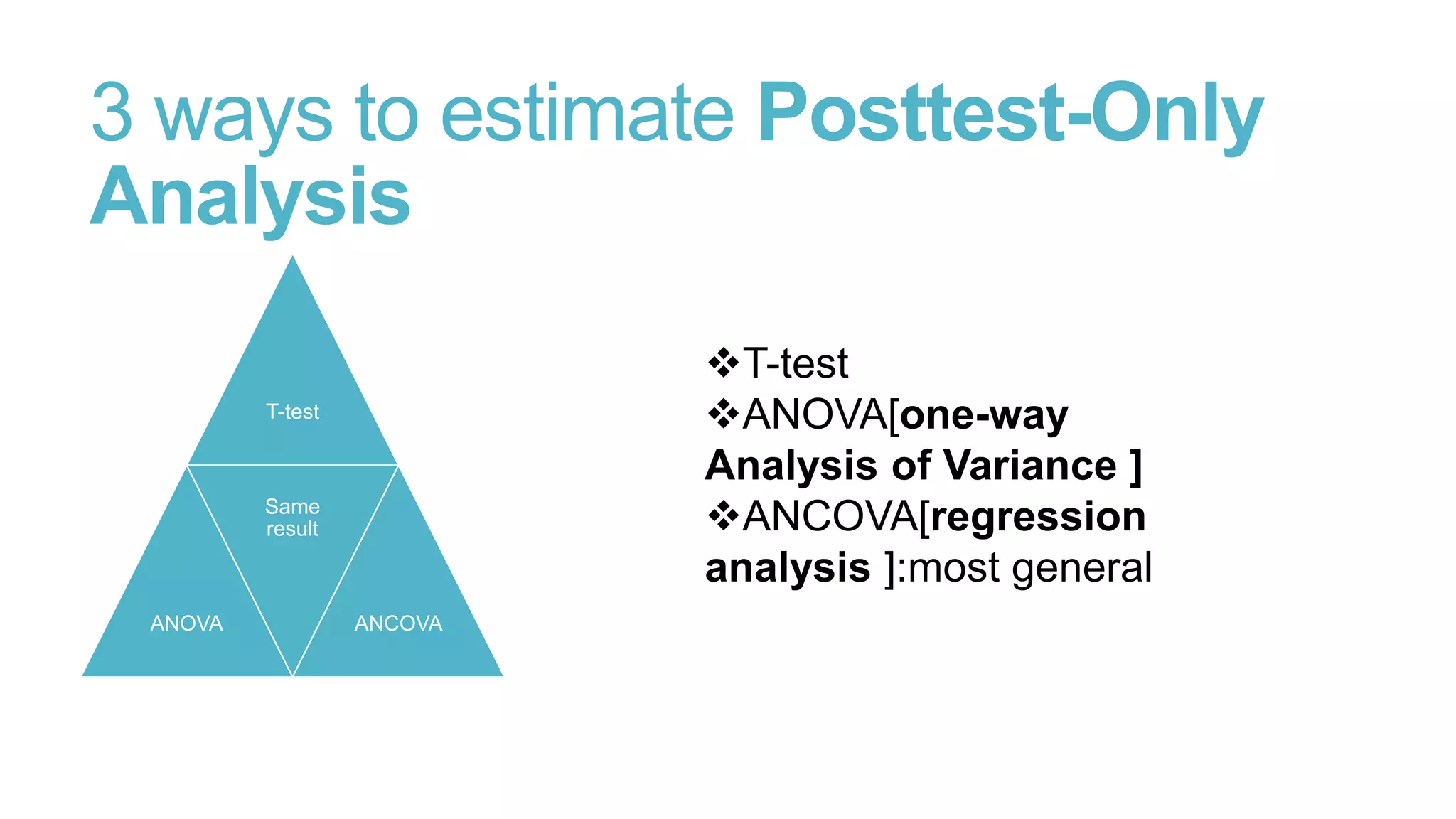 3 ways to estimate Posttest-Only Analysis

T-test

Same result

ANOVA

ANCOVA

❖T-test
❖ANOVA[one-way Analysis of Variance ]
❖ANCOVA[regression analysis ]:most general